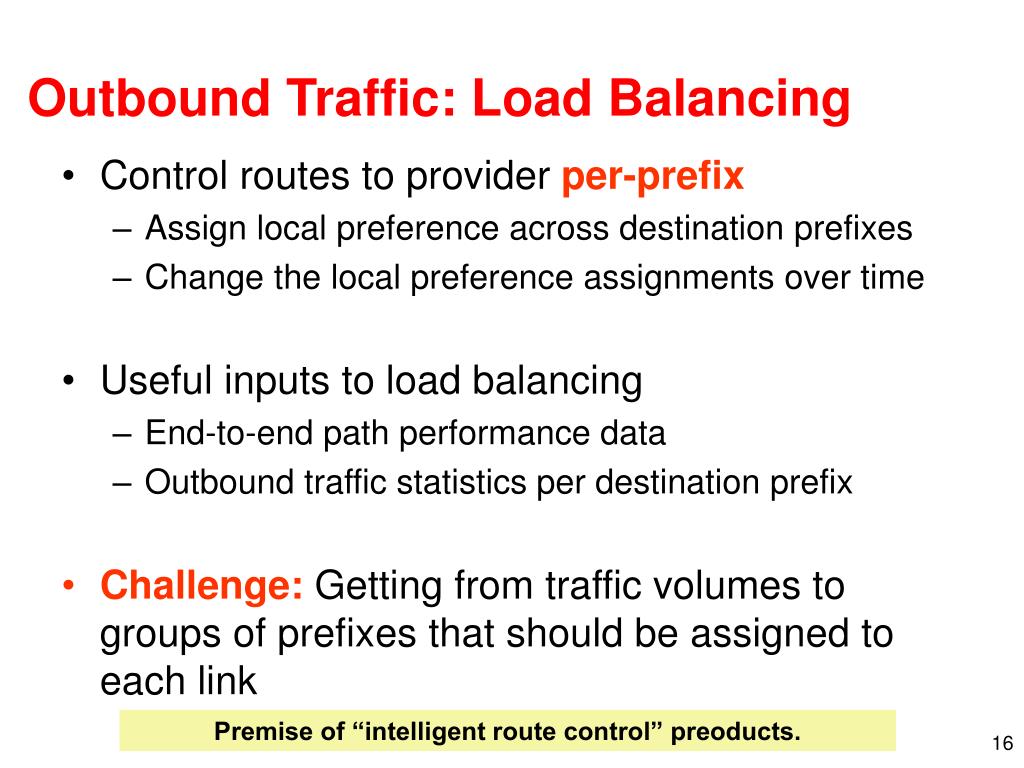 Outbound Traffic: Load Balancing

• Control routes to provider per-prefix
– Assign local preference across destination prefixes
– Change the local preference assignments over time

• Useful inputs to load balancing
– End-to-end path performance data
– Outbound traffic statistics per destination prefix

• Challenge: Getting from traffic volumes to groups of prefixes that should be assigned to each link

Premise of “intelligent route control” preoducts.

16